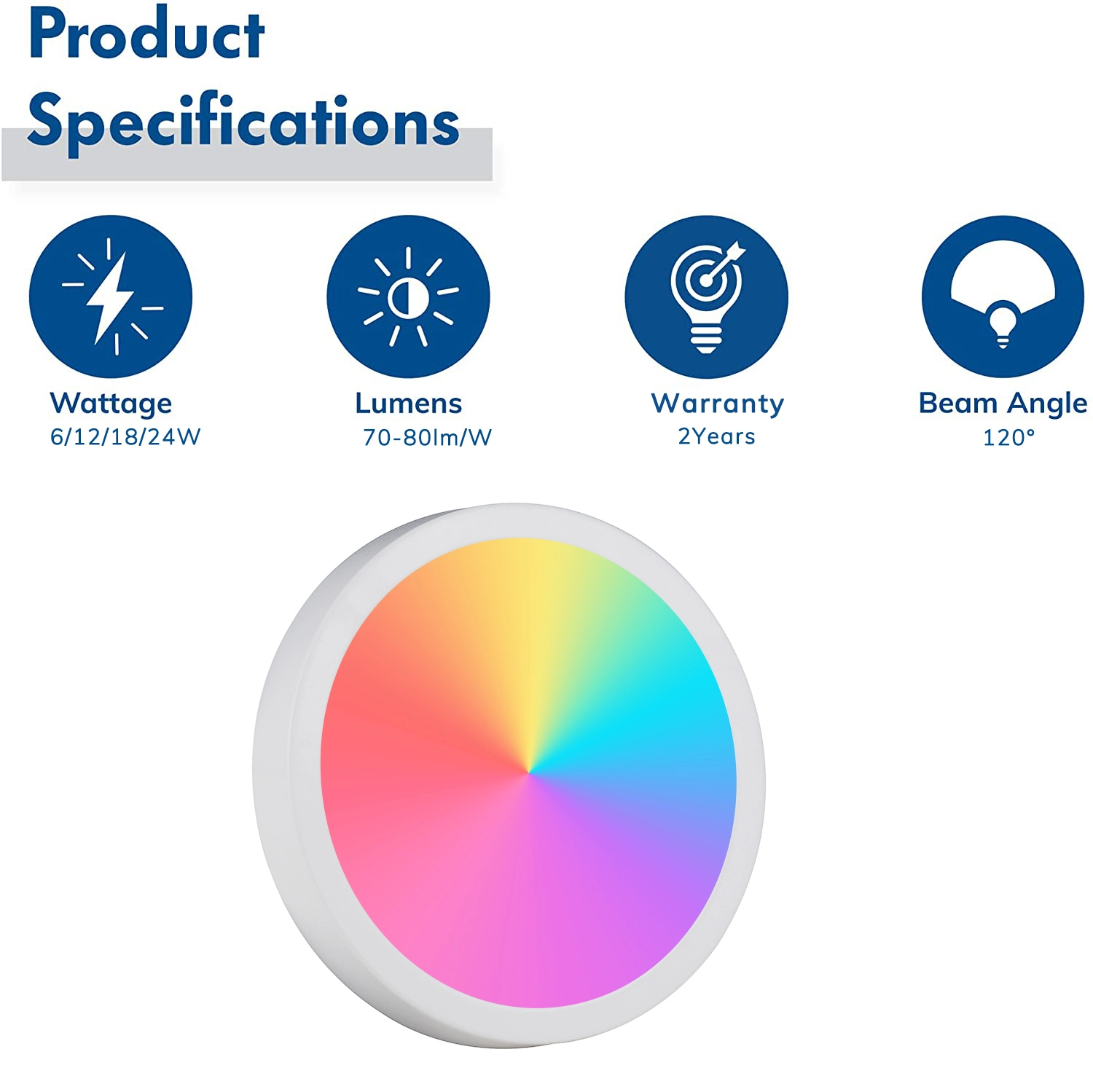 Product Specifications

Wattage
6/12/18/24W

Lumens
70-80lm/W

Warranty
2Years

Beam Angle
120°